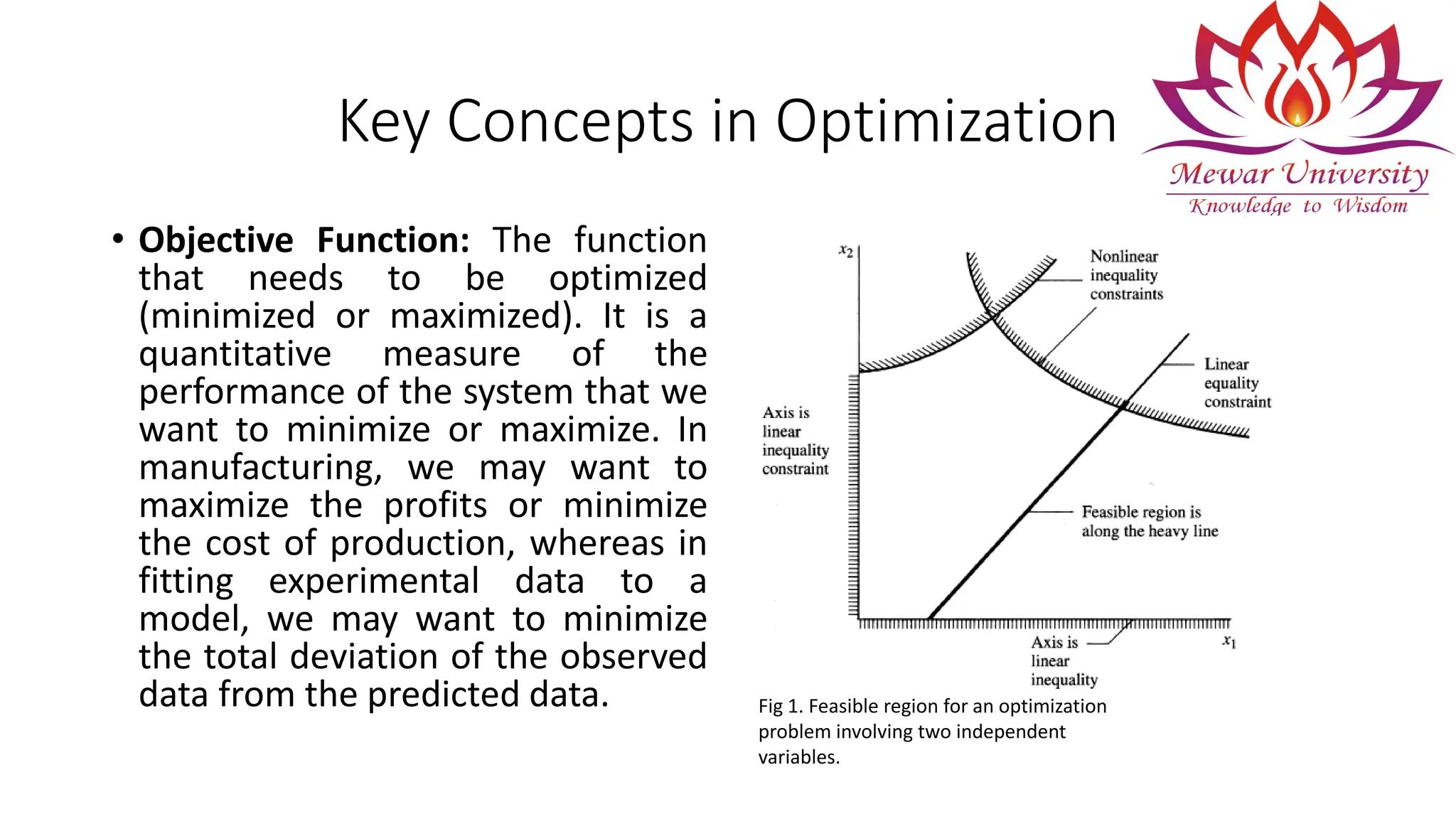 Key Concepts in Optimization

Mewar University
Knowledge to Wisdom

• **Objective Function:** The function that needs to be optimized (minimized or maximized). It is a quantitative measure of the performance of the system that we want to minimize or maximize. In manufacturing, we may want to maximize the profits or minimize the cost of production, whereas in fitting experimental data to a model, we may want to minimize the total deviation of the observed data from the predicted data.

$x_2$

Nonlinear inequality constraints

Linear equality constraint

Axis is linear inequality constraint

Feasible region is along the heavy line

Axis is linear inequality

$x_1$

Fig 1. Feasible region for an optimization problem involving two independent variables.